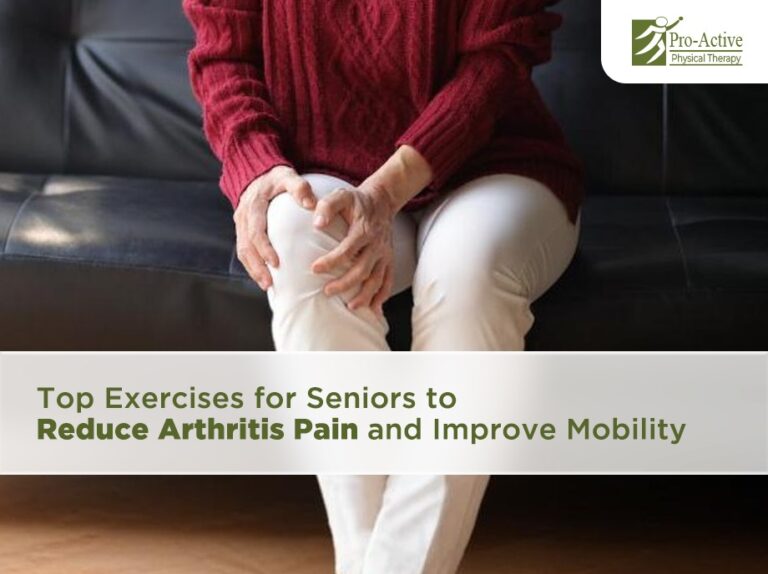 Pro-Active
Physical Therapy

Top Exercises for Seniors to
Reduce Arthritis Pain and Improve Mobility